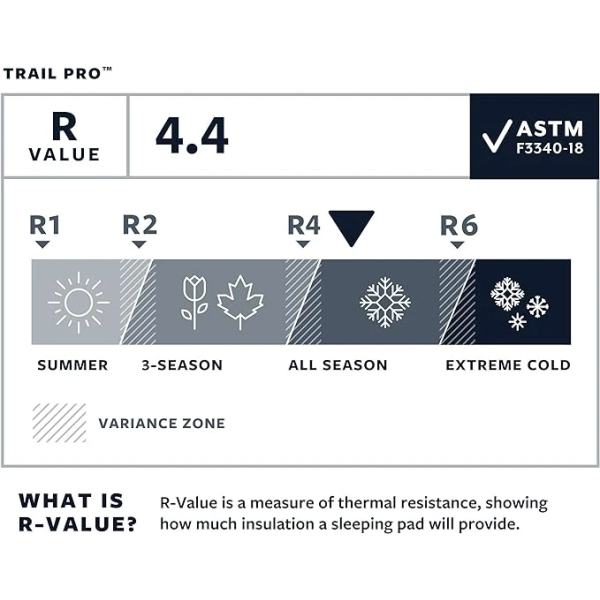 TRAIL PRO™

R VALUE

4.4

ASTM F3340-18

R1 R2 R4 R6

SUMMER 3-SEASON ALL SEASON EXTREME COLD

VARIANCE ZONE

WHAT IS R-VALUE?

R-Value is a measure of thermal resistance, showing how much insulation a sleeping pad will provide.